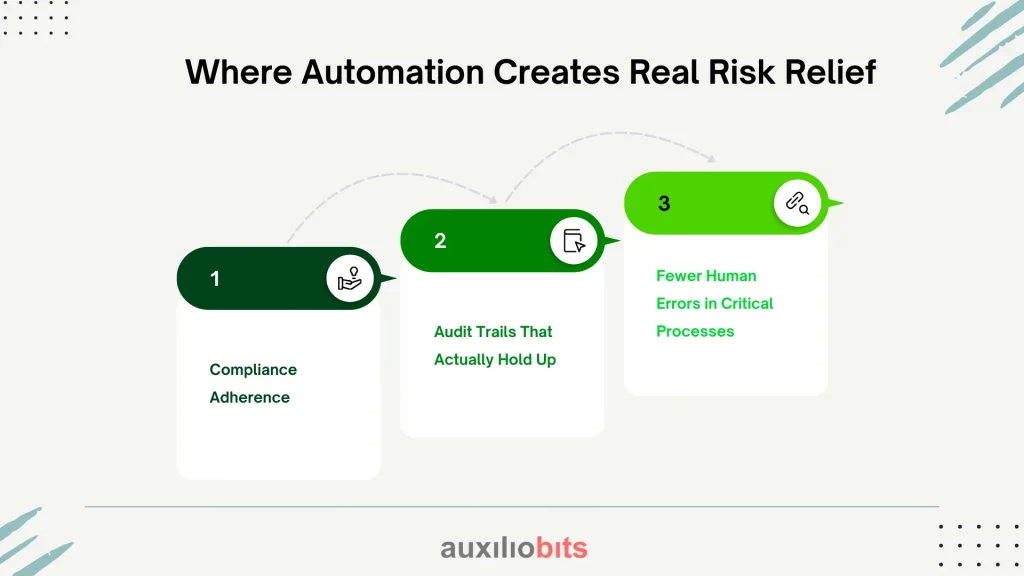 Where Automation Creates Real Risk Relief

1

Compliance Adherence

2

Audit Trails That Actually Hold Up

3

Fewer Human Errors in Critical Processes

auxiliobits